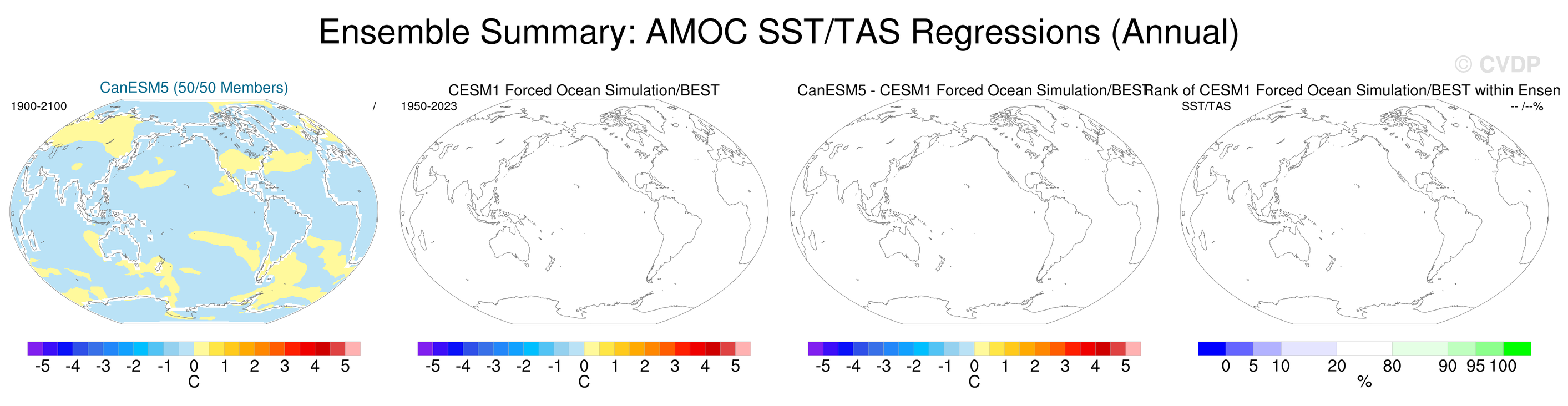 Ensemble Summary: AMOC SST/TAS Regressions (Annual)

© CVDP

CanESM5 (50/50 Members)
1900-2100
/

-5 -4 -3 -2 -1 0 1 2 3 4 5
C

CESM1 Forced Ocean Simulation/BEST
1950-2023

-5 -4 -3 -2 -1 0 1 2 3 4 5
C

CanESM5 - CESM1 Forced Ocean Simulation/BEST

-5 -4 -3 -2 -1 0 1 2 3 4 5
C

Rank of CESM1 Forced Ocean Simulation/BEST within Ensen
SST/TAS
-- /--%

0 5 10 20 80 90 95 100
%